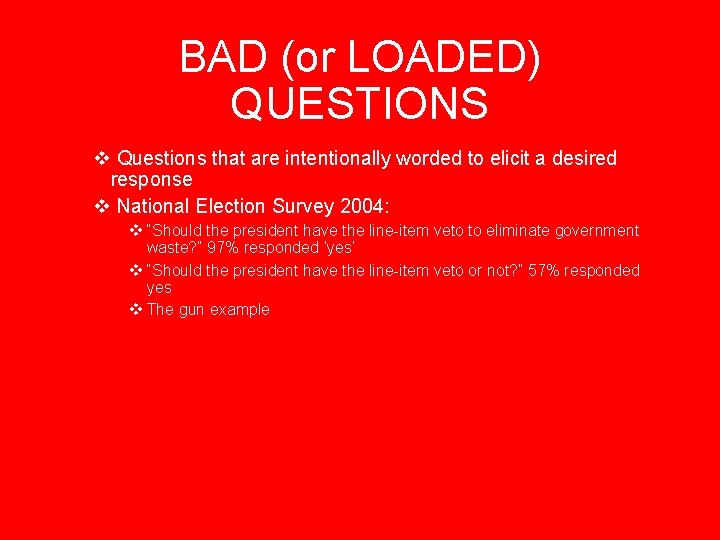 BAD (or LOADED) QUESTIONS

❖ Questions that are intentionally worded to elicit a desired response

❖ National Election Survey 2004:

❖ "Should the president have the line-item veto to eliminate government waste?" 97% responded 'yes'

❖ "Should the president have the line-item veto or not?" 57% responded yes

❖ The gun example